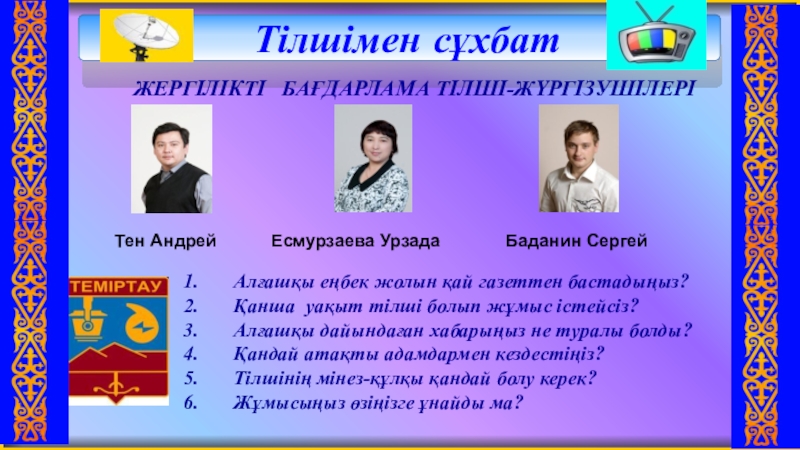 Тілшімен сұхбат

ЖЕРГІЛІКТІ БАҒДАРЛАМА ТІЛШІ-ЖҮРГІЗУШІЛЕРІ

Тен Андрей

Есмурзаева Урзада

Баданин Сергей

ТЕМІРТАУ

1. Алғашқы еңбек жолын қай газеттен бастадыңыз?
2. Қанша уақыт тілші болып жұмыс істейсіз?
3. Алғашқы дайындаған хабарыңыз не туралы болды?
4. Қандай атақты адамдармен кездестіңіз?
5. Тілшінің мінез-құлқы қандай болу керек?
6. Жұмысыңыз өзіңізге ұнайды ма?